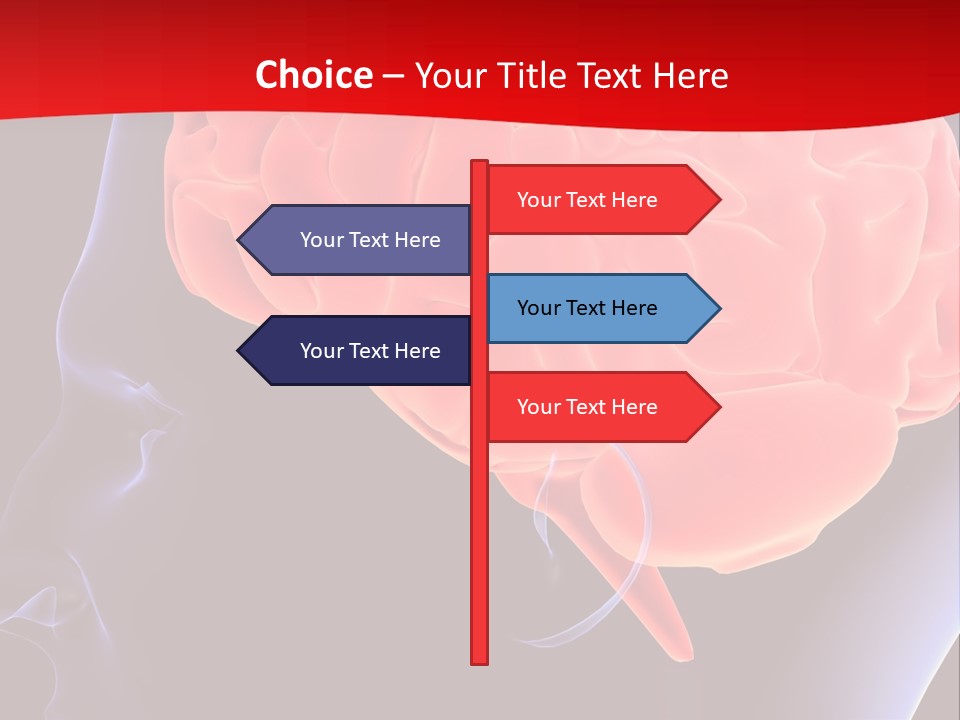 Choice – Your Title Text Here

Your Text Here

Your Text Here

Your Text Here

Your Text Here

Your Text Here